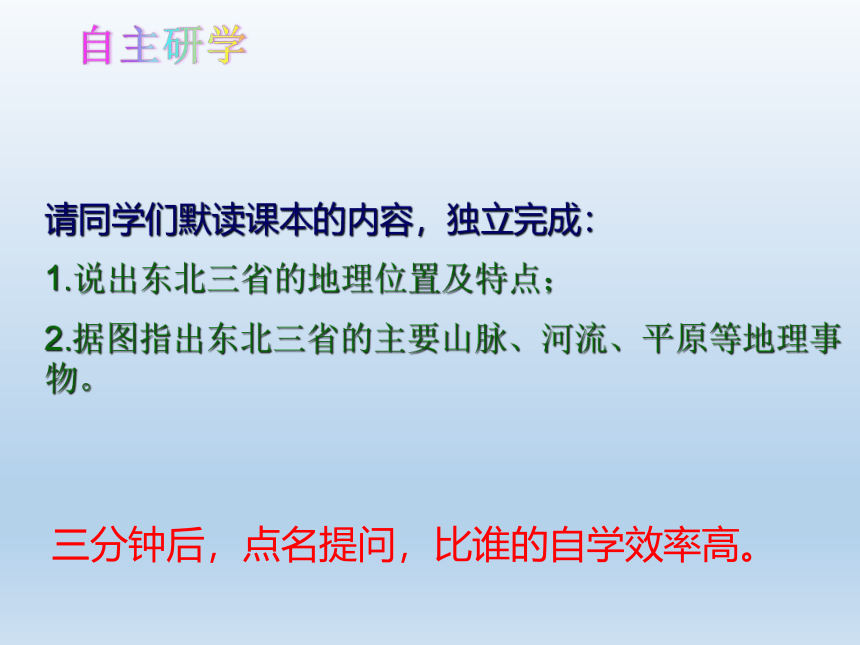 自主研学

请同学们默读课本的内容，独立完成：

1.说出东北三省的地理位置及特点；

2.据图指出东北三省的主要山脉、河流、平原等地理事物。

三分钟后，点名提问，比谁的自学效率高。